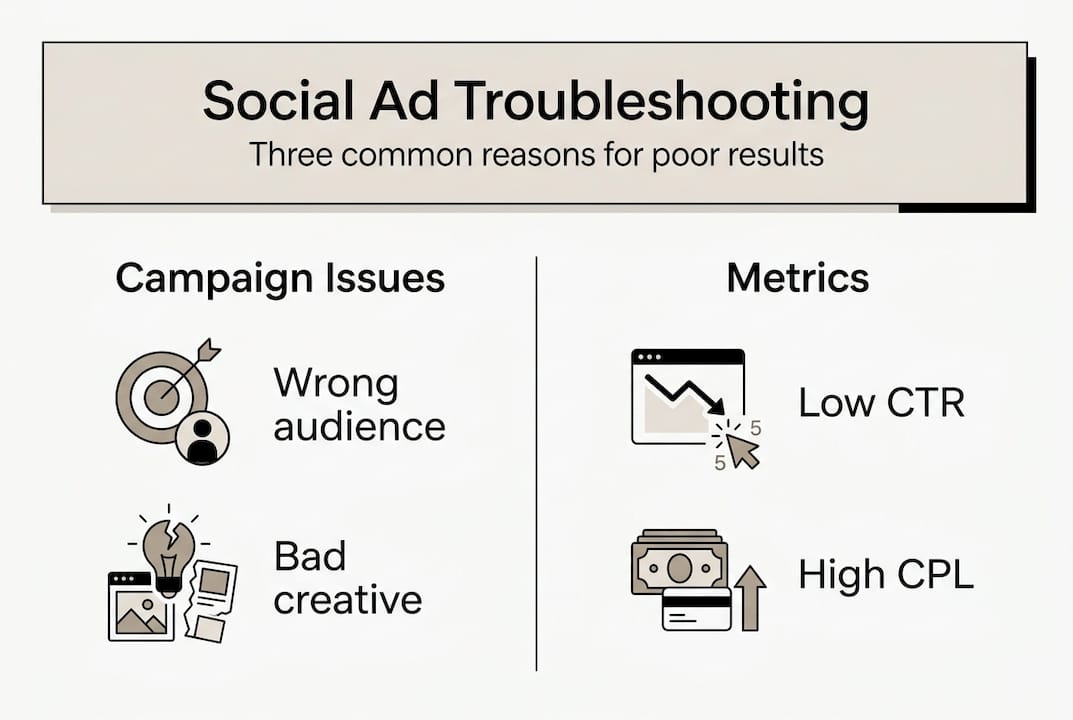 Social Ad Troubleshooting
Three common reasons for poor results

Campaign Issues

Wrong audience

Bad creative

Metrics

5
5
Low CTR

High CPL